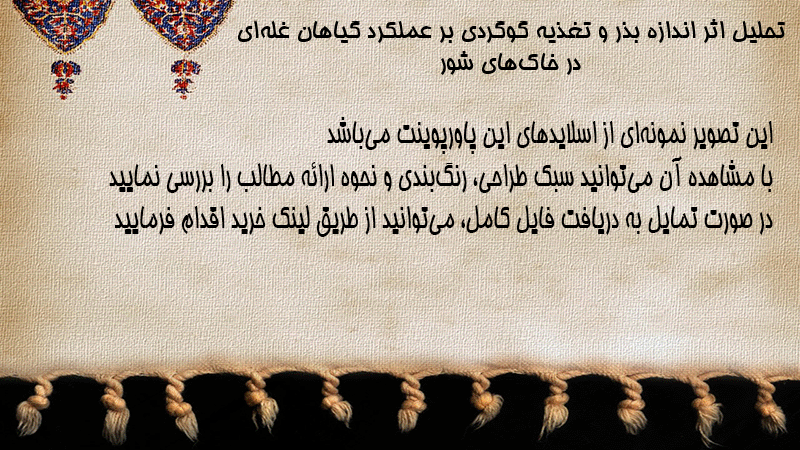 تحلیل اثر اندازه بذر و تغذیه گوگردی بر عملکرد گیاهان غله‌ای
در خاک‌های شور

این تصویر نمونه‌ای از اسلایدهای این پاورپوینت می‌باشد
با مشاهده آن می‌توانید سبک طراحی، رنگ‌بندی و نحوه ارائه مطالب را بررسی نمایید
در صورت تمایل به دریافت فایل کامل، می‌توانید از طریق لینک خرید اقدام فرمایید